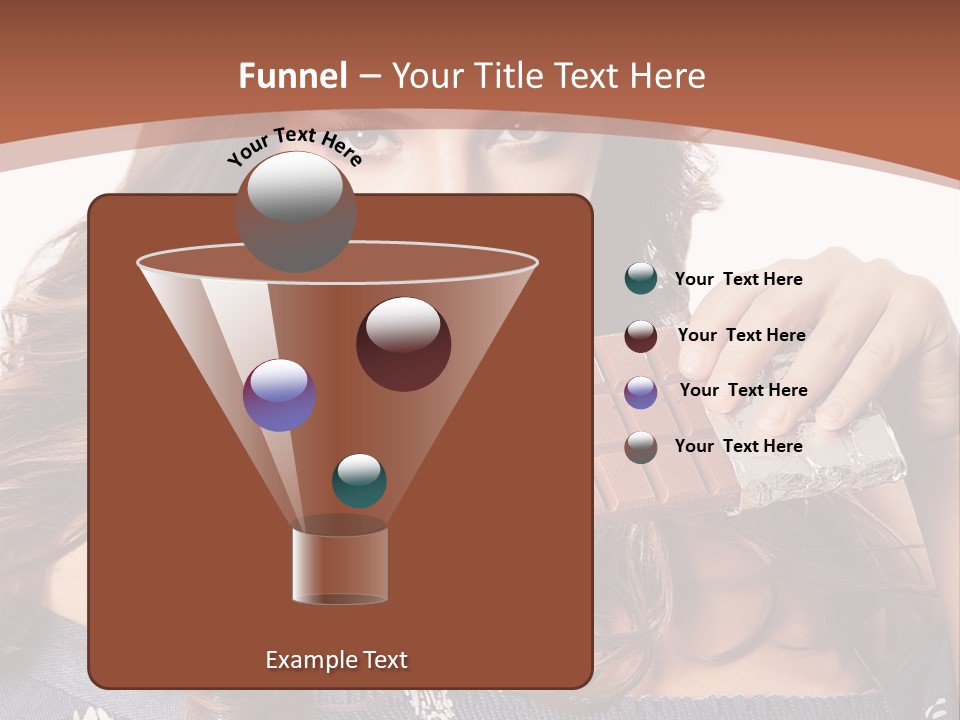 Funnel – Your Title Text Here

Your Text Here

Your Text Here

Your Text Here

Your Text Here

Your Text Here

Example Text